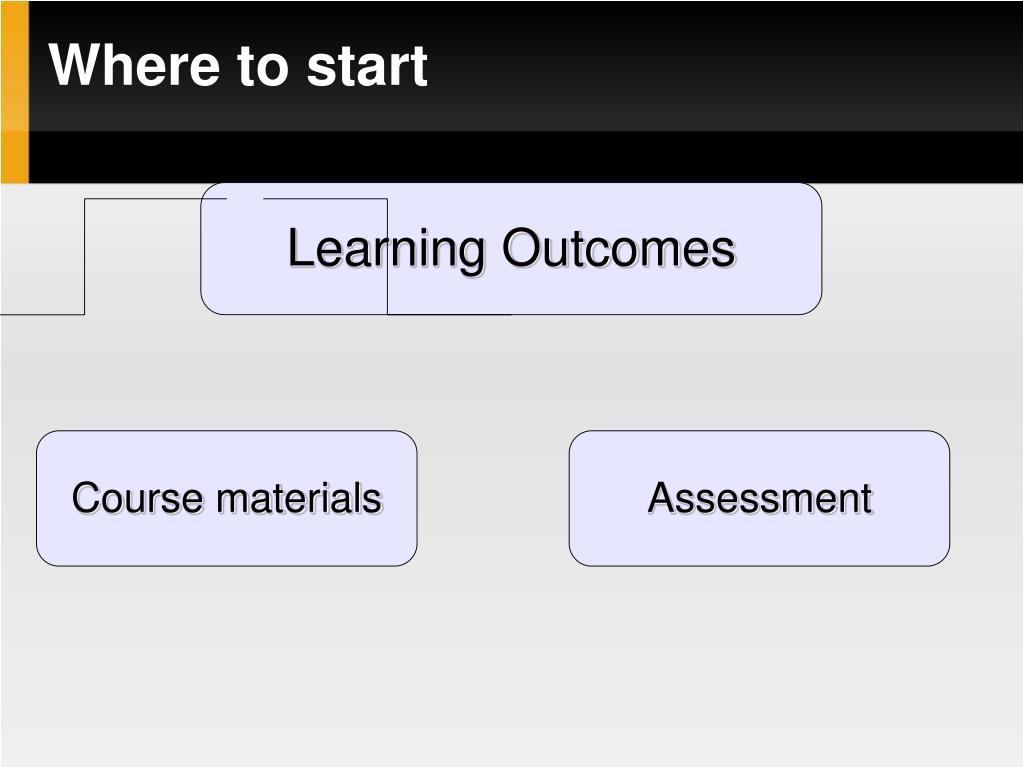 Where to start

Learning Outcomes

Course materials

Assessment